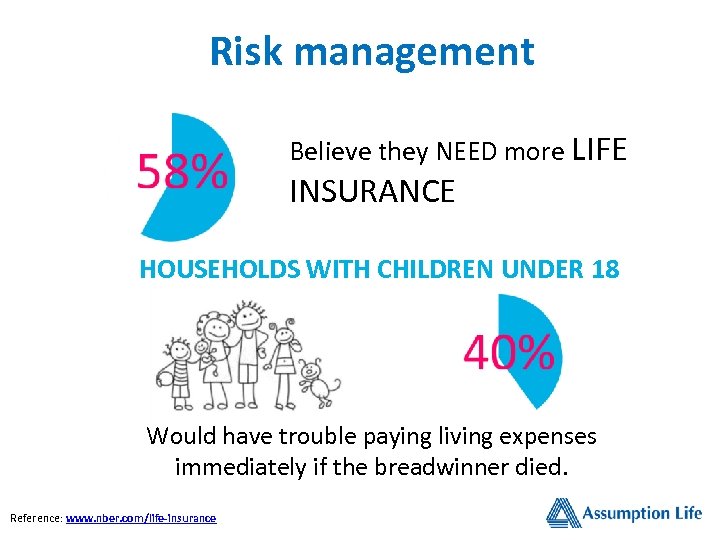 Risk management

58%

Believe they NEED more LIFE INSURANCE

HOUSEHOLDS WITH CHILDREN UNDER 18

40%

Would have trouble paying living expenses immediately if the breadwinner died.

Reference: www.nber.com/life-insurance

Assumption Life